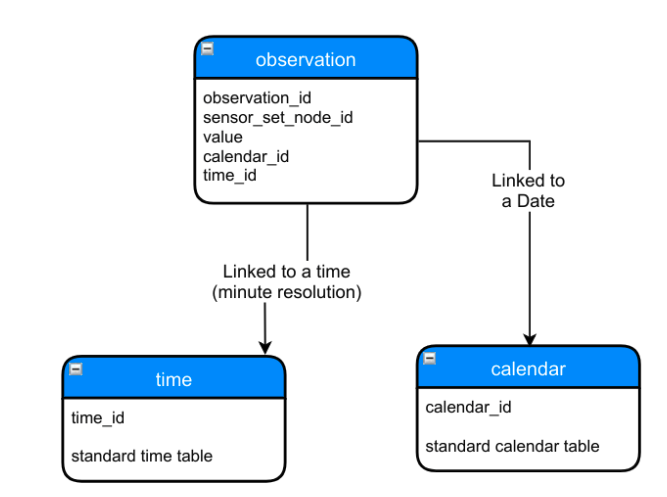 observation

observation_id
sensor_set_node_id
value
calendar_id
time_id

Linked to a Date

Linked to a time (minute resolution)

time

time_id

standard time table

calendar

calendar_id

standard calendar table